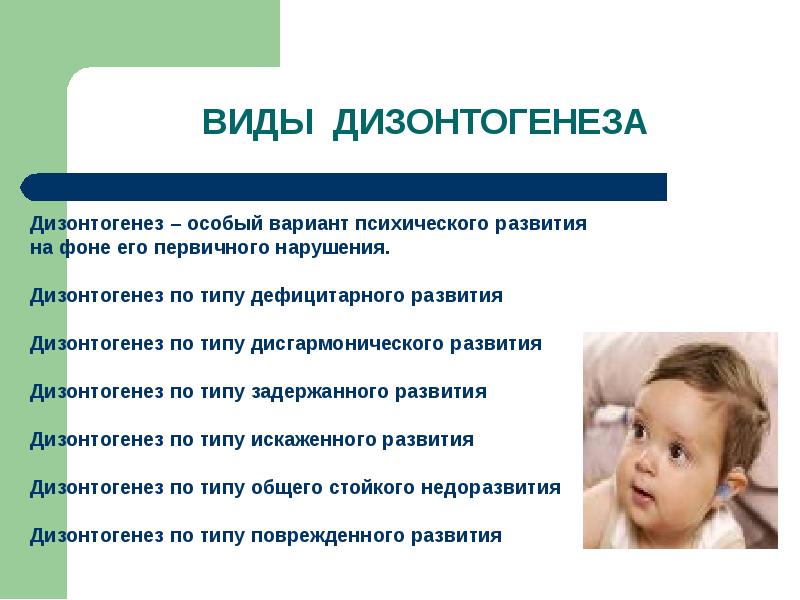 ВИДЫ ДИЗОНТОГЕНЕЗА

Дизонтогенез – особый вариант психического развития на фоне его первичного нарушения.

Дизонтогенез по типу дефицитарного развития

Дизонтогенез по типу дисгармонического развития

Дизонтогенез по типу задержанного развития

Дизонтогенез по типу искаженного развития

Дизонтогенез по типу общего стойкого недоразвития

Дизонтогенез по типу поврежденного развития